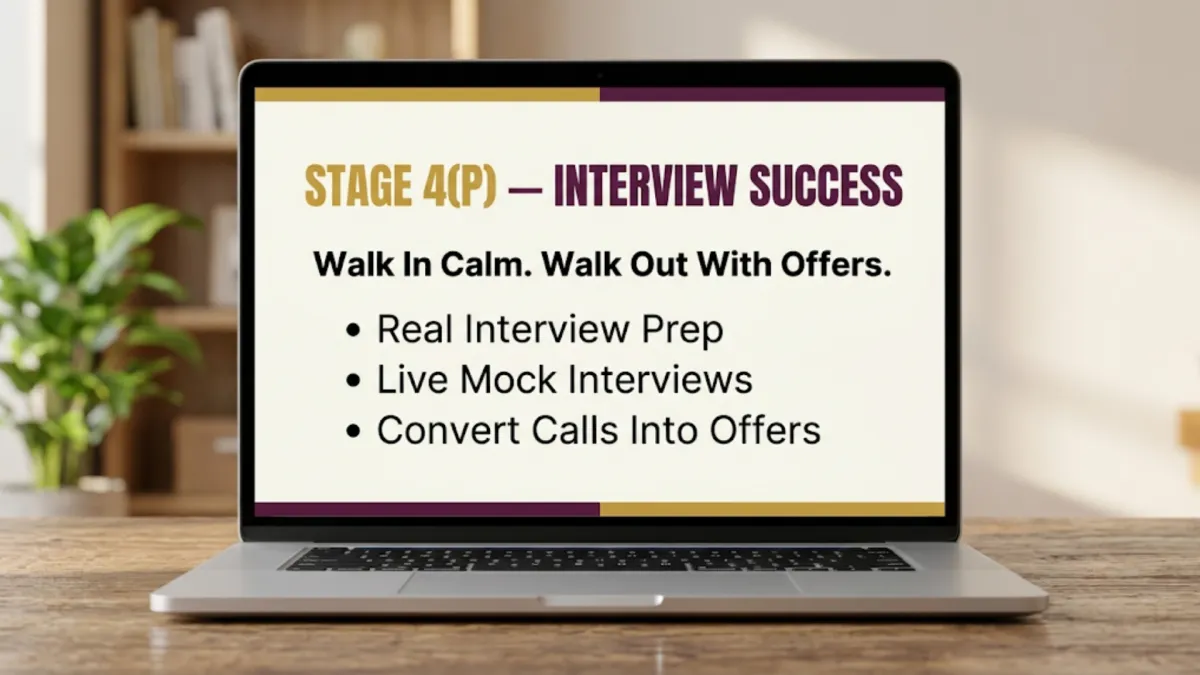 STAGE 4(P) — INTERVIEW SUCCESS

Walk In Calm. Walk Out With Offers.

• Real Interview Prep
• Live Mock Interviews
• Convert Calls Into Offers